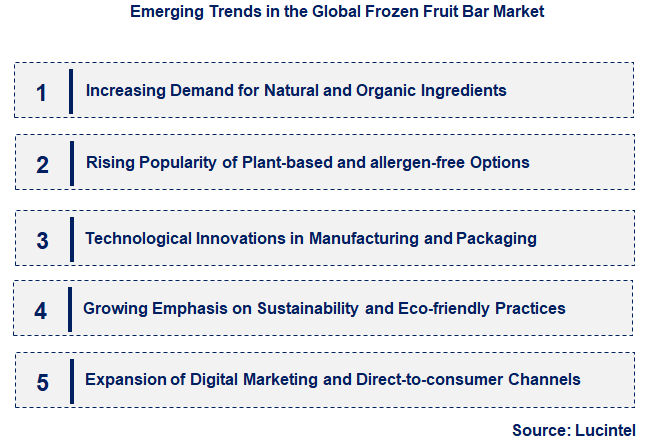 Emerging Trends in the Global Frozen Fruit Bar Market

1 Increasing Demand for Natural and Organic Ingredients

2 Rising Popularity of Plant-based and allergen-free Options

3 Technological Innovations in Manufacturing and Packaging

4 Growing Emphasis on Sustainability and Eco-friendly Practices

5 Expansion of Digital Marketing and Direct-to-consumer Channels

Source: Lucintel